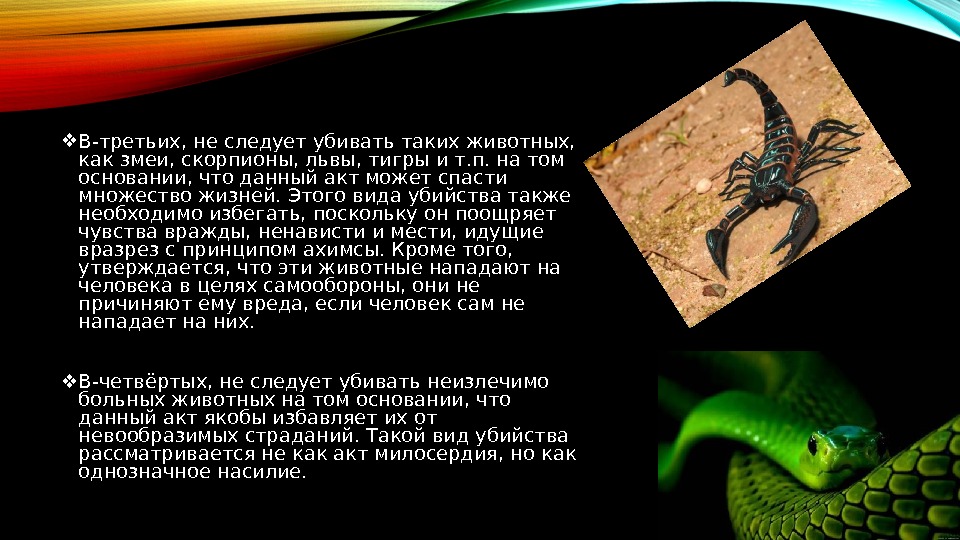 ❖В-третьих, не следует убивать таких животных, как змеи, скорпионы, львы, тигры и т.п. на том основании, что данный акт может спасти множество жизней. Этого вида убийства также необходимо избегать, поскольку он поощряет чувства вражды, ненависти и мести, идущие вразрез с принципом ахимсы. Кроме того, утверждается, что эти животные нападают на человека в целях самообороны, они не причиняют ему вреда, если человек сам не нападает на них.

❖В-четвёртых, не следует убивать неизлечимо больных животных на том основании, что данный акт якобы избавляет их от невообразимых страданий. Такой вид убийства рассматривается не как акт милосердия, но как однозначное насилие.